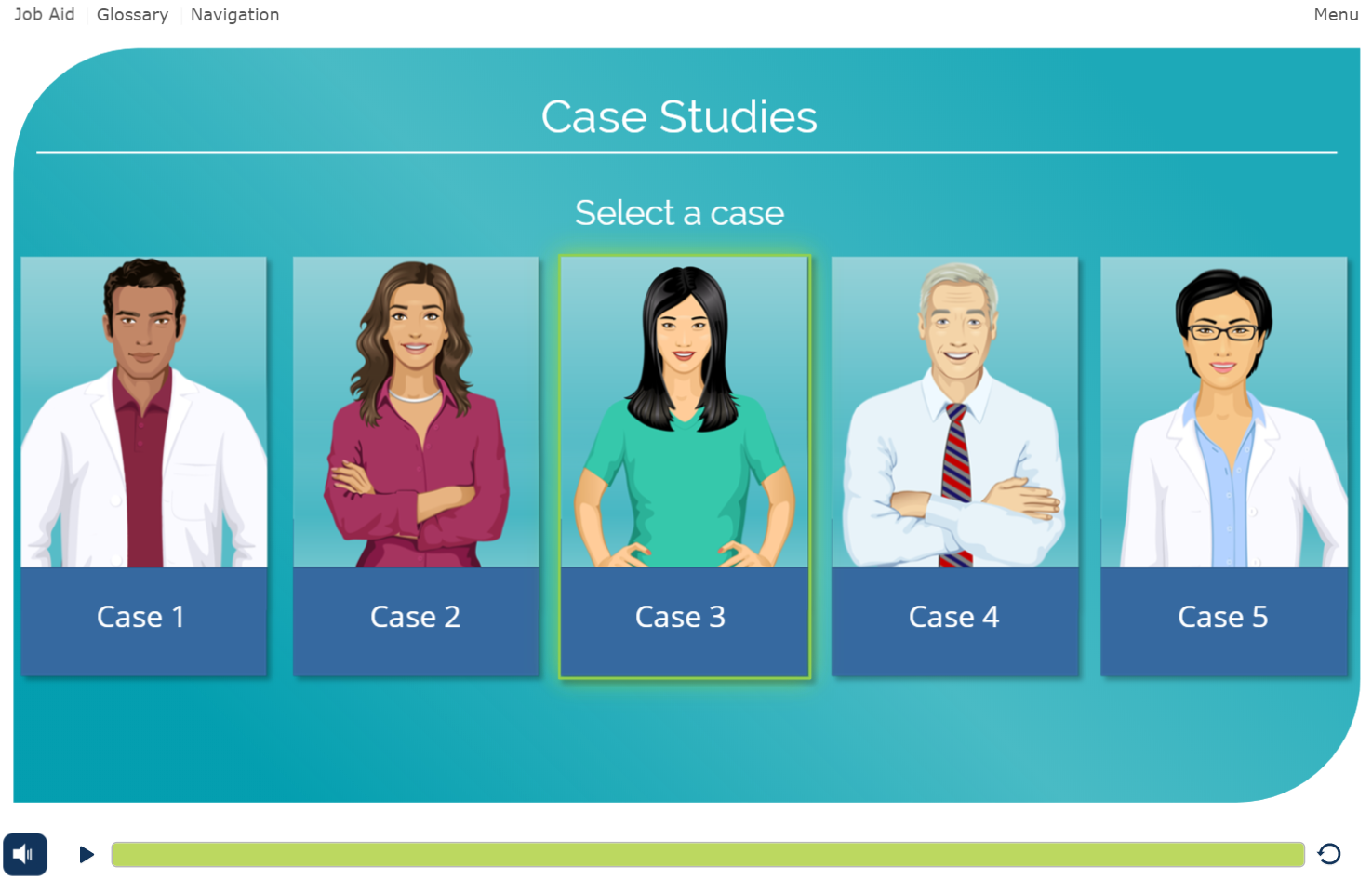 Job Aid Glossary Navigation

Menu

Case Studies

Select a case

Case 1

Case 2

Case 3

Case 4

Case 5